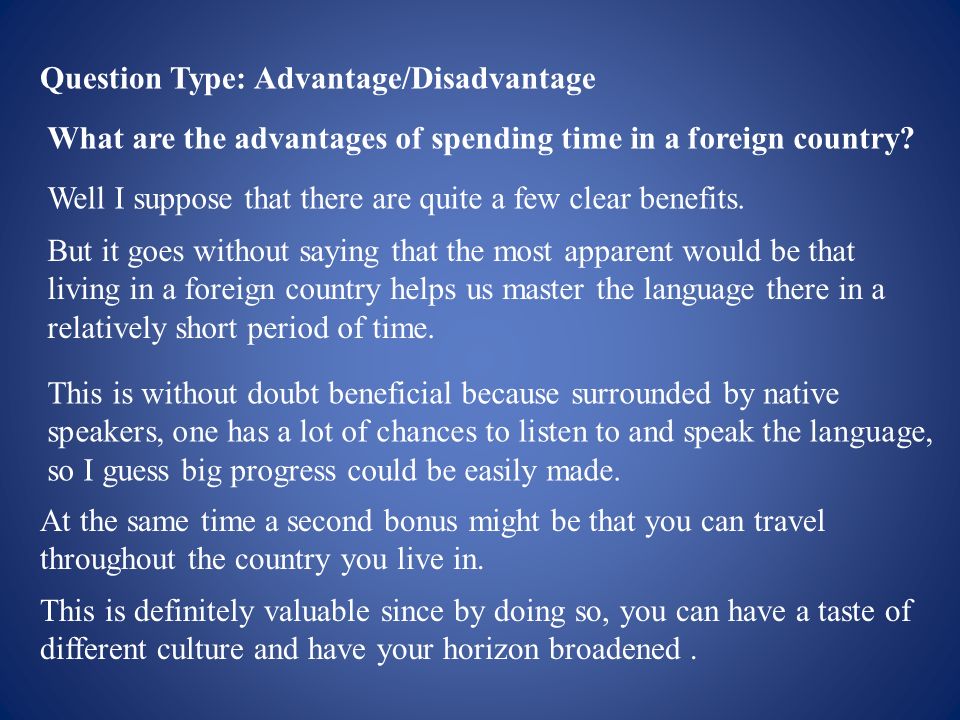 Question Type: Advantage/Disadvantage

What are the advantages of spending time in a foreign country?

Well I suppose that there are quite a few clear benefits.

But it goes without saying that the most apparent would be that living in a foreign country helps us master the language there in a relatively short period of time.

This is without doubt beneficial because surrounded by native speakers, one has a lot of chances to listen to and speak the language, so I guess big progress could be easily made.

At the same time a second bonus might be that you can travel throughout the country you live in.

This is definitely valuable since by doing so, you can have a taste of different culture and have your horizon broadened .